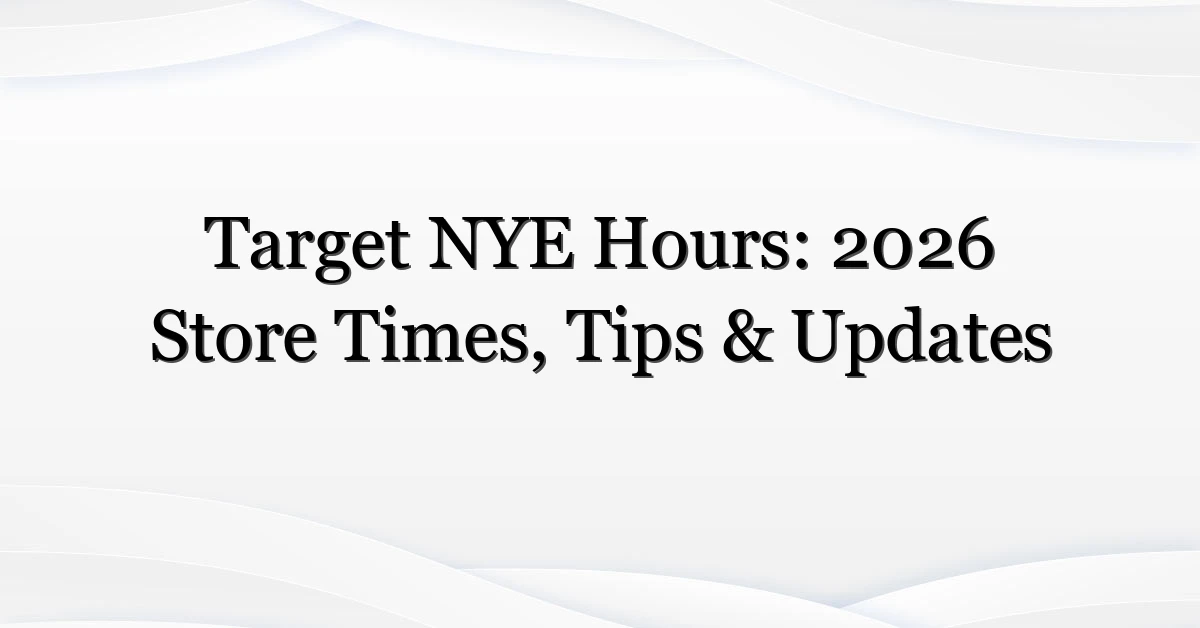 Target NYE Hours: 2026 Store Times, Tips & Updates